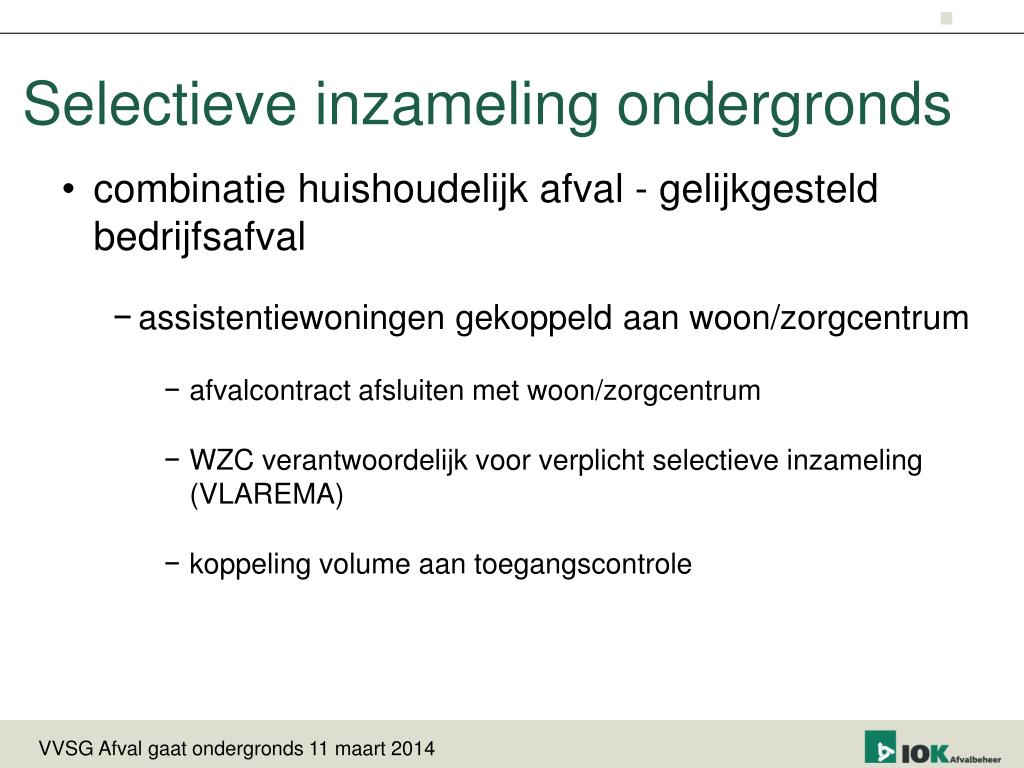 Selectieve inzameling ondergronds

• combinatie huishoudelijk afval - gelijkgesteld bedrijfsafval

− assistentiewoningen gekoppeld aan woon/zorgcentrum

− afvalcontract afsluiten met woon/zorgcentrum

− WZC verantwoordelijk voor verplicht selectieve inzameling (VLAREMA)

− koppeling volume aan toegangscontrole

VVSG Afval gaat ondergronds 11 maart 2014

IOK Afvalbeheer